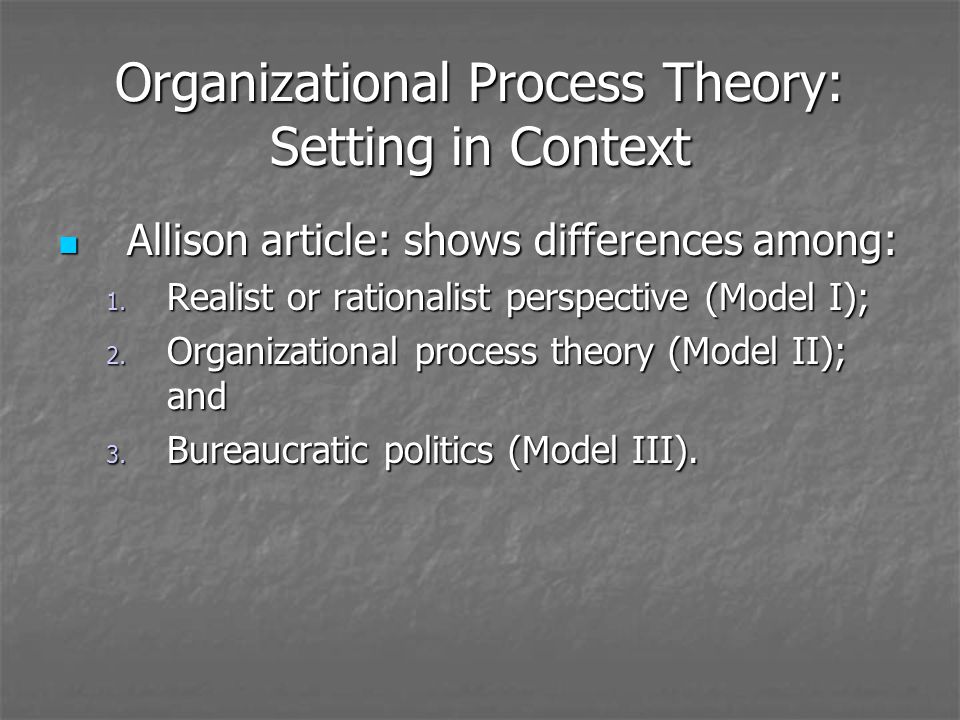 Organizational Process Theory: Setting in Context

Allison article: shows differences among:
1. Realist or rationalist perspective (Model I);
2. Organizational process theory (Model II); and
3. Bureaucratic politics (Model III).